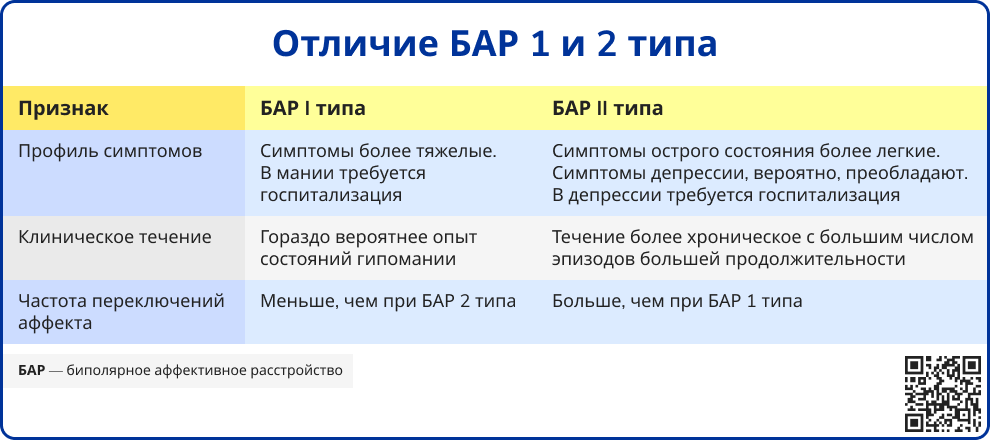 Отличие БАР 1 и 2 типа

| Признак | БАР I типа | БАР II типа |
|---|---|---|
| Профиль симптомов | Симптомы более тяжелые. В мании требуется госпитализация | Симптомы острого состояния более легкие. Симптомы депрессии, вероятно, преобладают. В депрессии требуется госпитализация |
| Клиническое течение | Гораздо вероятнее опыт состояний гипомании | Течение более хроническое с большим числом эпизодов большей продолжительности |
| Частота переключений аффекта | Меньше, чем при БАР 2 типа | Больше, чем при БАР 1 типа |

БАР — биполярное аффективное расстройство